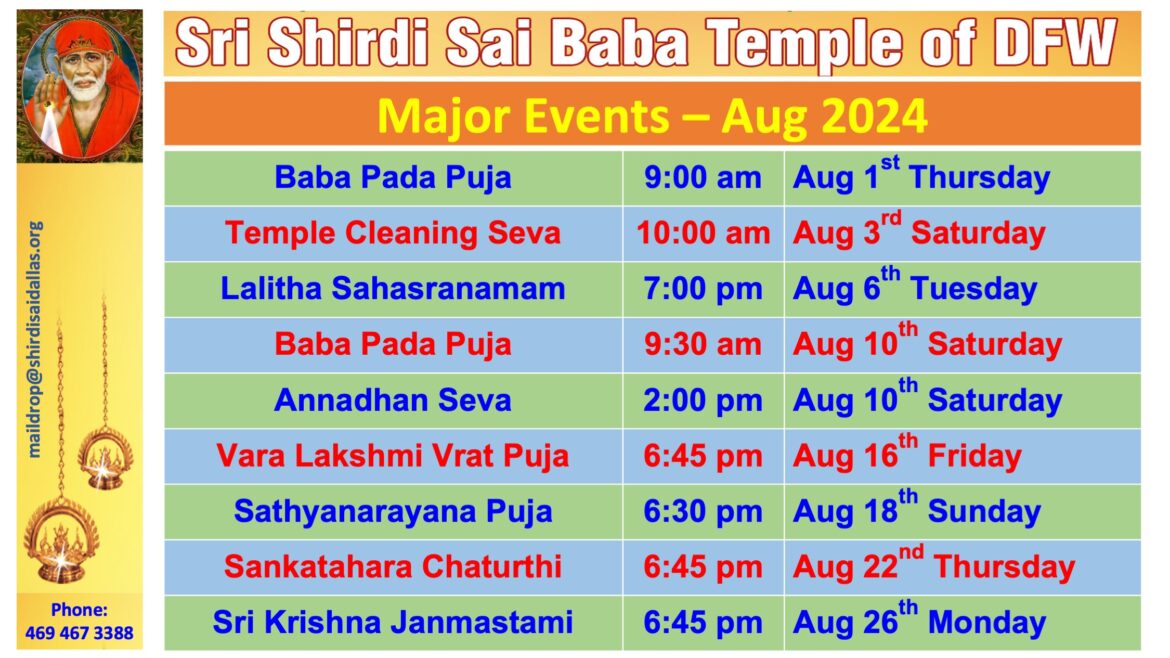 maildrop@shirdisaidallas.org

Phone:
469 467 3388

Sri Shirdi Sai Baba Temple of DFW

Major Events – Aug 2024

| | | |
|---|---|---|
| Baba Pada Puja | 9:00 am | Aug 1$^{st}$ Thursday |
| Temple Cleaning Seva | 10:00 am | Aug 3$^{rd}$ Saturday |
| Lalitha Sahasranamam | 7:00 pm | Aug 6$^{th}$ Tuesday |
| Baba Pada Puja | 9:30 am | Aug 10$^{th}$ Saturday |
| Annadhan Seva | 2:00 pm | Aug 10$^{th}$ Saturday |
| Vara Lakshmi Vrat Puja | 6:45 pm | Aug 16$^{th}$ Friday |
| Sathyanarayana Puja | 6:30 pm | Aug 18$^{th}$ Sunday |
| Sankatahara Chaturthi | 6:45 pm | Aug 22$^{nd}$ Thursday |
| Sri Krishna Janmastami | 6:45 pm | Aug 26$^{th}$ Monday |